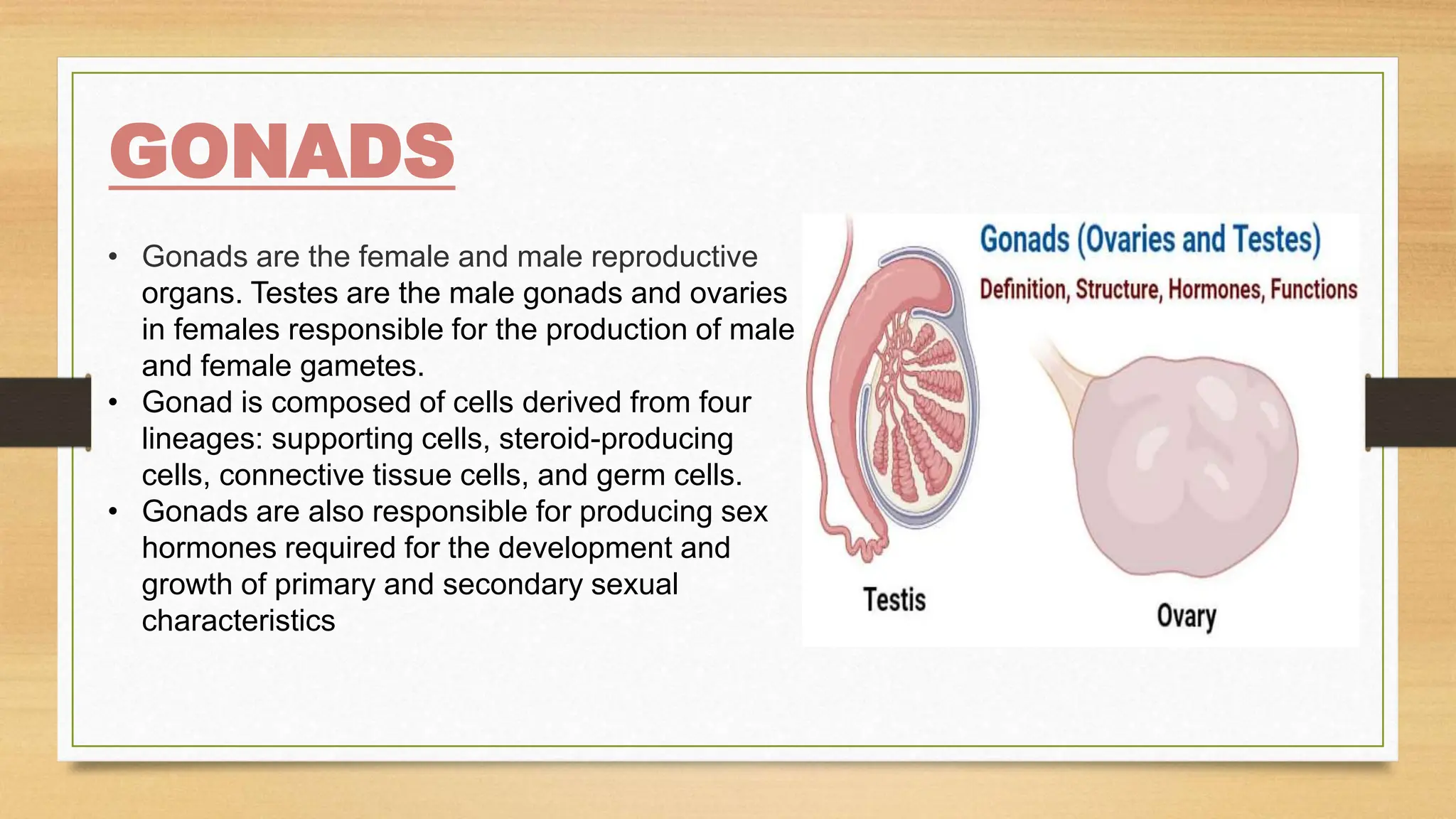 GONADS

• Gonads are the female and male reproductive organs. Testes are the male gonads and ovaries in females responsible for the production of male and female gametes.
• Gonad is composed of cells derived from four lineages: supporting cells, steroid-producing cells, connective tissue cells, and germ cells.
• Gonads are also responsible for producing sex hormones required for the development and growth of primary and secondary sexual characteristics

Gonads (Ovaries and Testes)
Definition, Structure, Hormones, Functions

Testis

Ovary